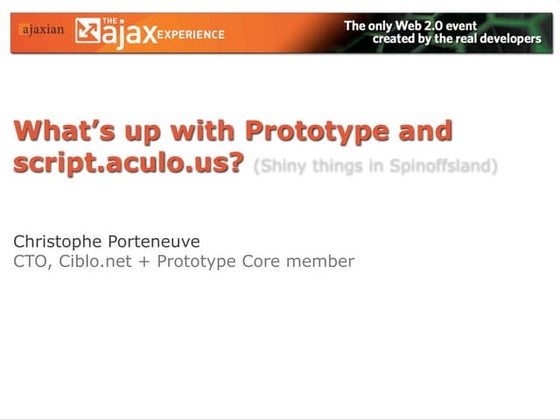 ajaxian THE ajax EXPERIENCE
The only Web 2.0 event created by the real developers

What's up with Prototype and script.aculo.us? (Shiny things in Spinoffsland)

Christophe Porteneuve
CTO, Ciblo.net + Prototype Core member